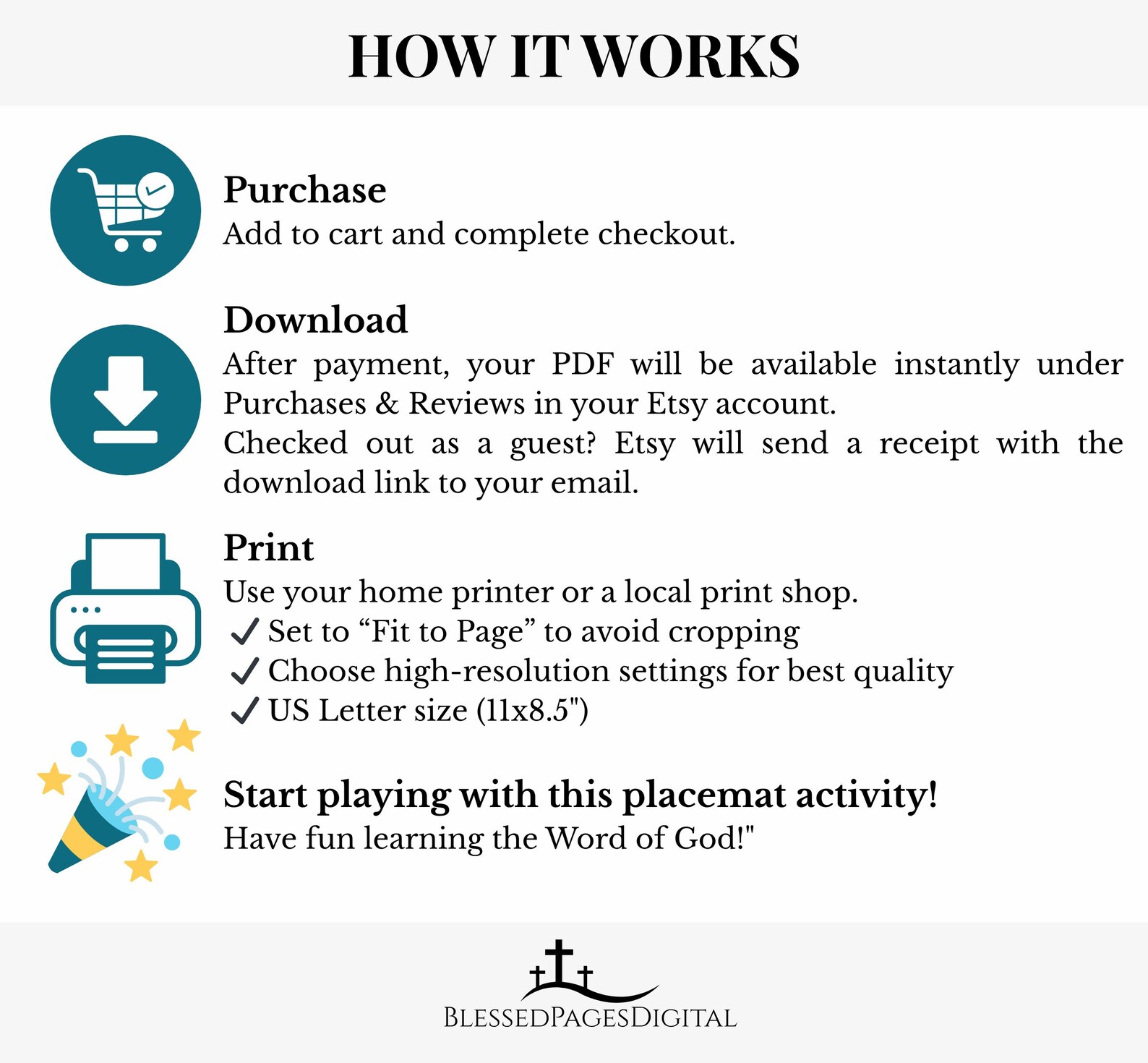 HOW IT WORKS

Purchase
Add to cart and complete checkout.

Download
After payment, your PDF will be available instantly under Purchases & Reviews in your Etsy account.
Checked out as a guest? Etsy will send a receipt with the download link to your email.

Print
Use your home printer or a local print shop.
✓ Set to “Fit to Page” to avoid cropping
✓ Choose high-resolution settings for best quality
✓ US Letter size (11x8.5")

Start playing with this placemat activity!
Have fun learning the Word of God!"

BLESSEDPAGESDIGITAL